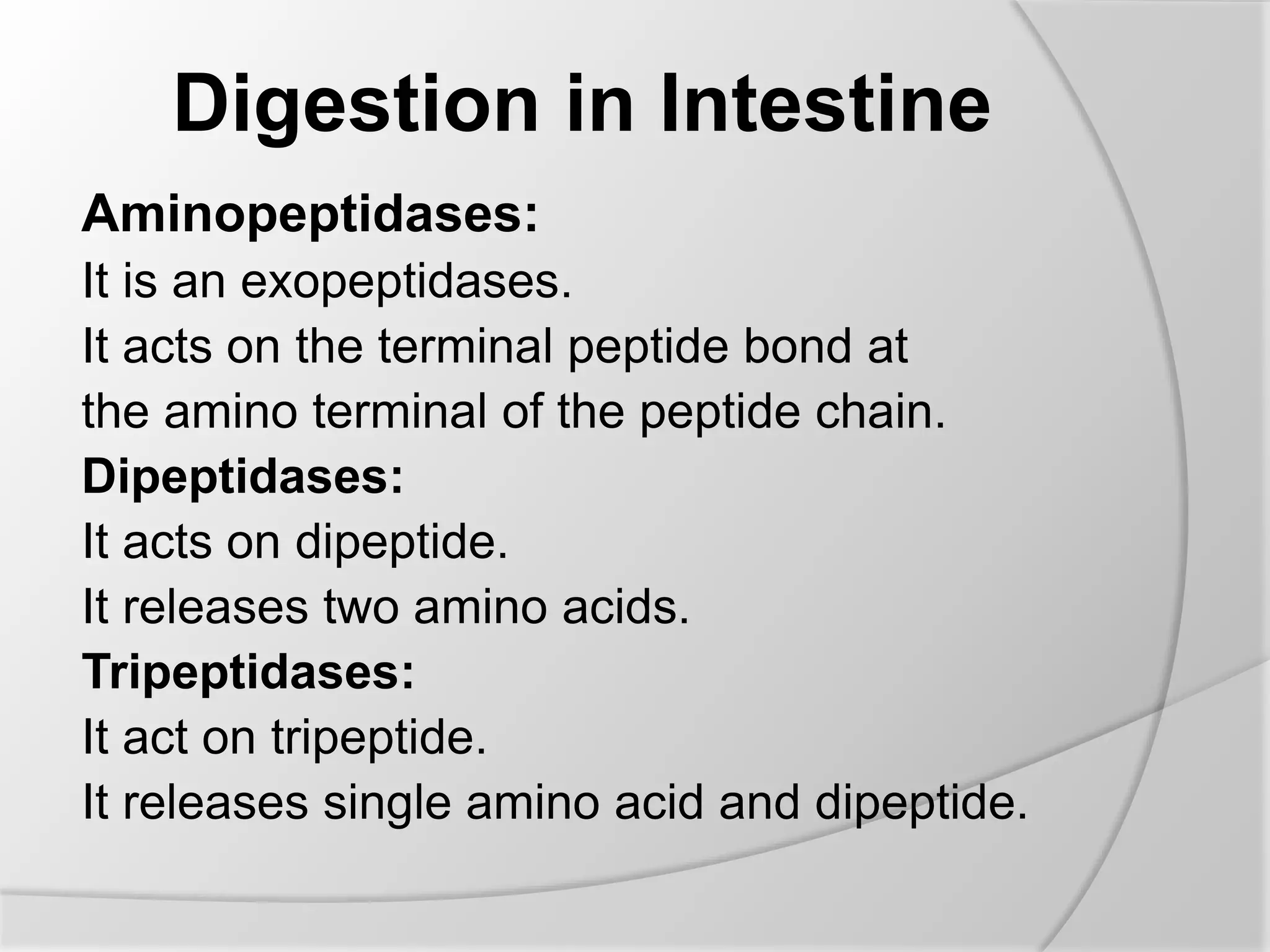 Digestion in Intestine

Aminopeptidases:

It is an exopeptidases.

It acts on the terminal peptide bond at the amino terminal of the peptide chain.

Dipeptidases:

It acts on dipeptide.

It releases two amino acids.

Tripeptidases:

It act on tripeptide.

It releases single amino acid and dipeptide.